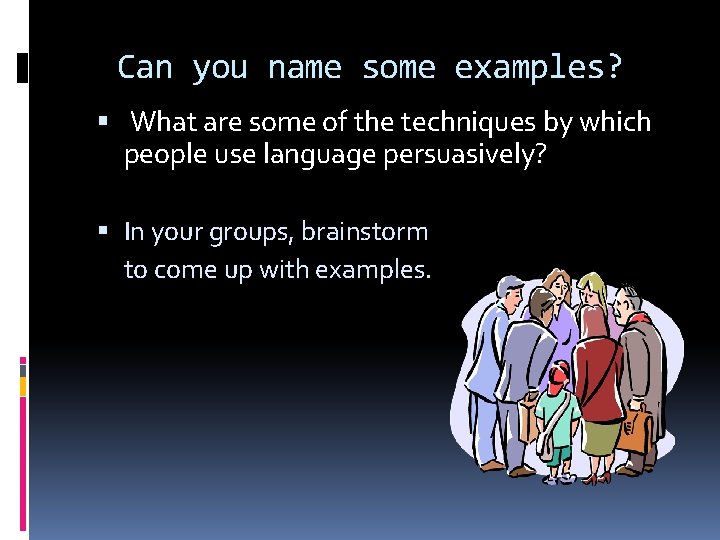 Can you name some examples?

▪ What are some of the techniques by which people use language persuasively?

▪ In your groups, brainstorm to come up with examples.